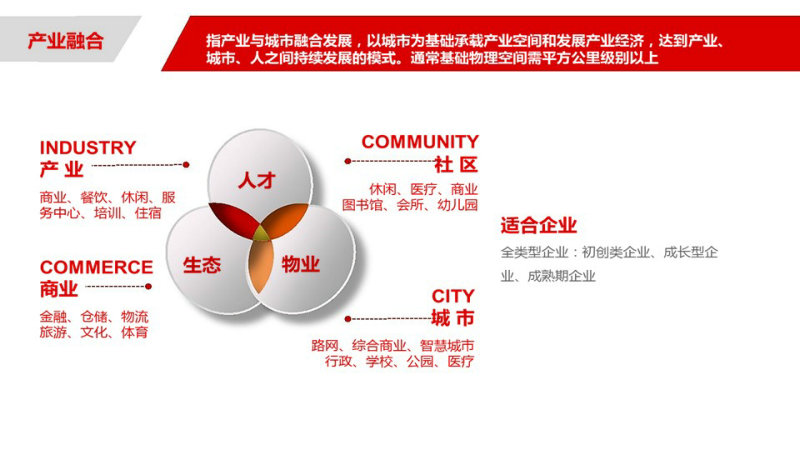 产业融合

指产业与城市融合发展，以城市为基础承载产业空间和发展产业经济，达到产业、城市、人之间持续发展的模式。通常基础物理空间需平方公里级别以上

INDUSTRY
产 业

商业、餐饮、休闲、服务中心、培训、住宿

COMMERCE
商业

金融、仓储、物流
旅游、文化、体育

人才

生态

物业

COMMUNITY
社 区

休闲、医疗、商业
图书馆、会所、幼儿园

CITY
城 市

路网、综合商业、智慧城市
行政、学校、公园、医疗

适合企业

全类型企业：初创类企业、成长型企业、成熟期企业